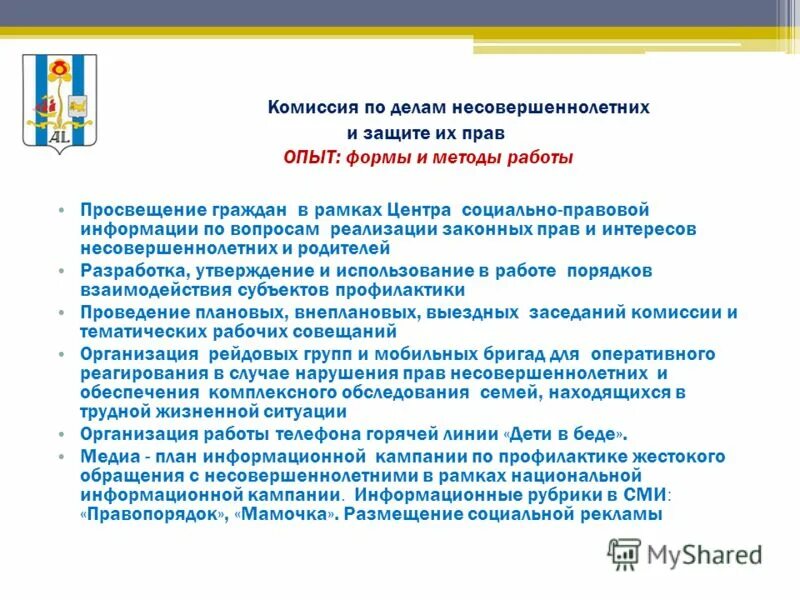 AL

Комиссия по делам несовершеннолетних и защите их прав

ОПЫТ: формы и методы работы

• Просвещение граждан в рамках Центра социально-правовой информации по вопросам реализации законных прав и интересов несовершеннолетних и родителей
• Разработка, утверждение и использование в работе порядков взаимодействия субъектов профилактики
• Проведение плановых, внеплановых, выездных заседаний комиссии и тематических рабочих совещаний
• Организация рейдовых групп и мобильных бригад для оперативного реагирования в случае нарушения прав несовершеннолетних и обеспечения комплексного обследования семей, находящихся в трудной жизненной ситуации
• Организация работы телефона горячей линии «Дети в беде».
• Медиа - план информационной кампании по профилактике жестокого обращения с несовершеннолетними в рамках национальной информационной кампании. Информационные рубрики в СМИ: «Правопорядок», «Мамочка». Размещение социальной рекламы

MyShared